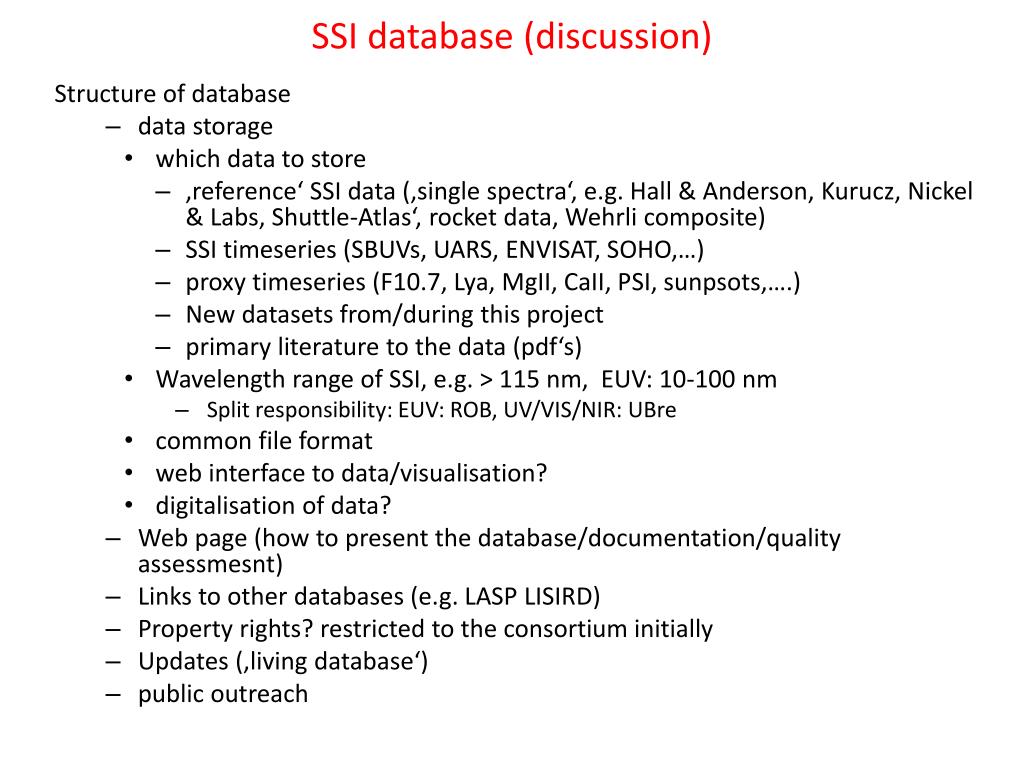 SSI database (discussion)

Structure of database
– data storage
• which data to store
– ‚reference‘ SSI data (‚single spectra‘, e.g. Hall & Anderson, Kurucz, Nickel & Labs, Shuttle-Atlas‘, rocket data, Wehrli composite)
– SSI timeseries (SBUVs, UARS, ENVISAT, SOHO,…)
– proxy timeseries (F10.7, Lya, MgII, CaII, PSI, sunpsots,….)
– New datasets from/during this project
– primary literature to the data (pdf‘s)
• Wavelength range of SSI, e.g. > 115 nm, EUV: 10-100 nm
– Split responsibility: EUV: ROB, UV/VIS/NIR: UBre
• common file format
• web interface to data/visualisation?
• digitalisation of data?
– Web page (how to present the database/documentation/quality assessmesnt)
– Links to other databases (e.g. LASP LISIRD)
– Property rights? restricted to the consortium initially
– Updates (‚living database‘)
– public outreach